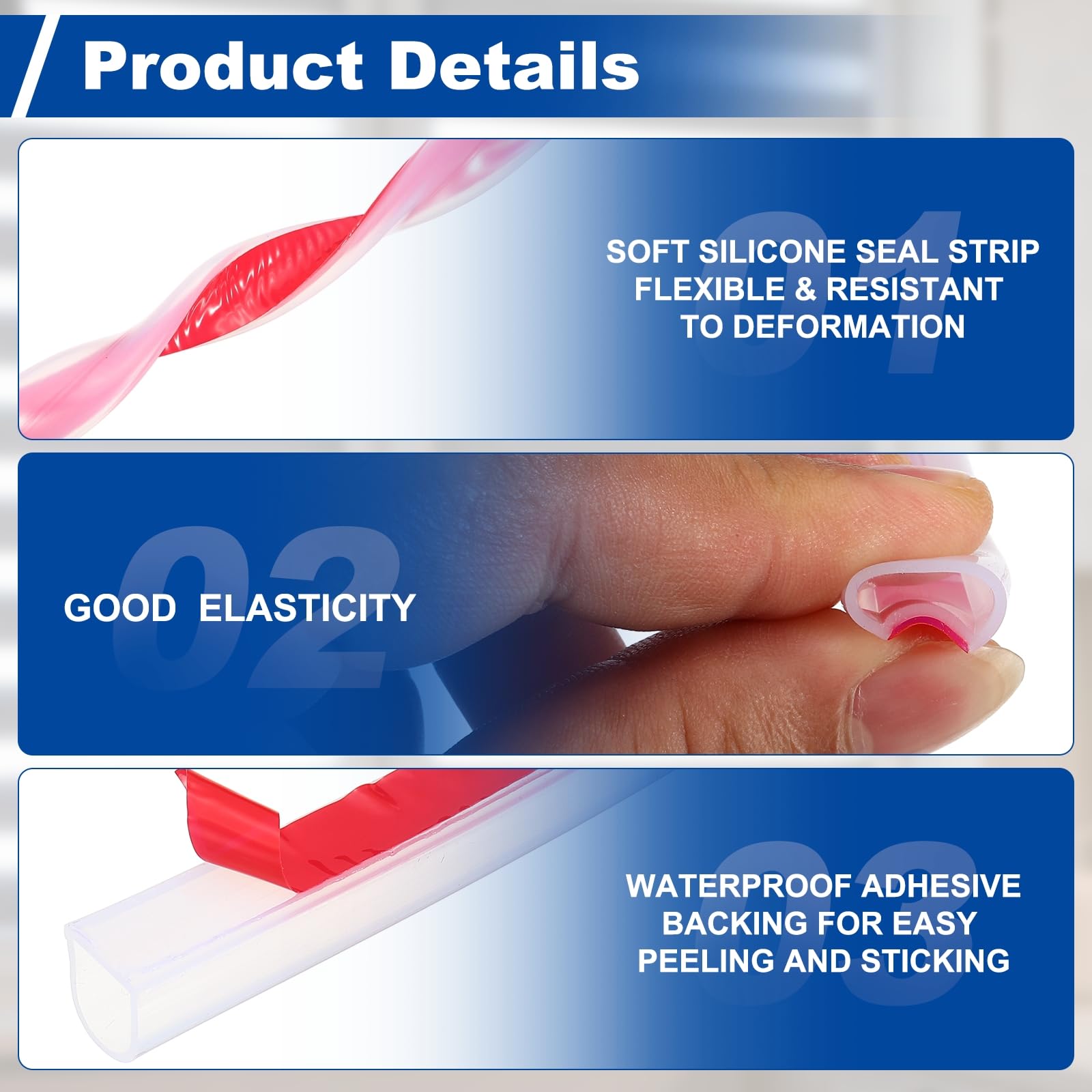 Product Details

01

SOFT SILICONE SEAL STRIP
FLEXIBLE & RESISTANT
TO DEFORMATION

02

GOOD ELASTICITY

03

WATERPROOF ADHESIVE
BACKING FOR EASY
PEELING AND STICKING